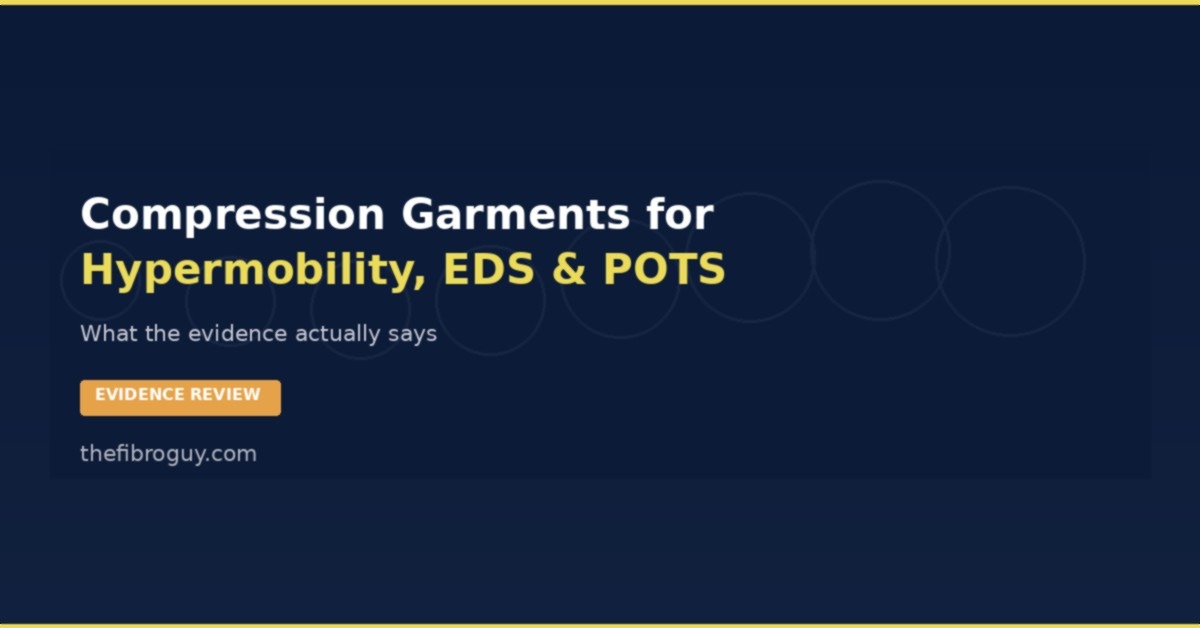 Compression Garments for
Hypermobility, EDS & POTS

What the evidence actually says

EVIDENCE REVIEW

thefibroguy.com